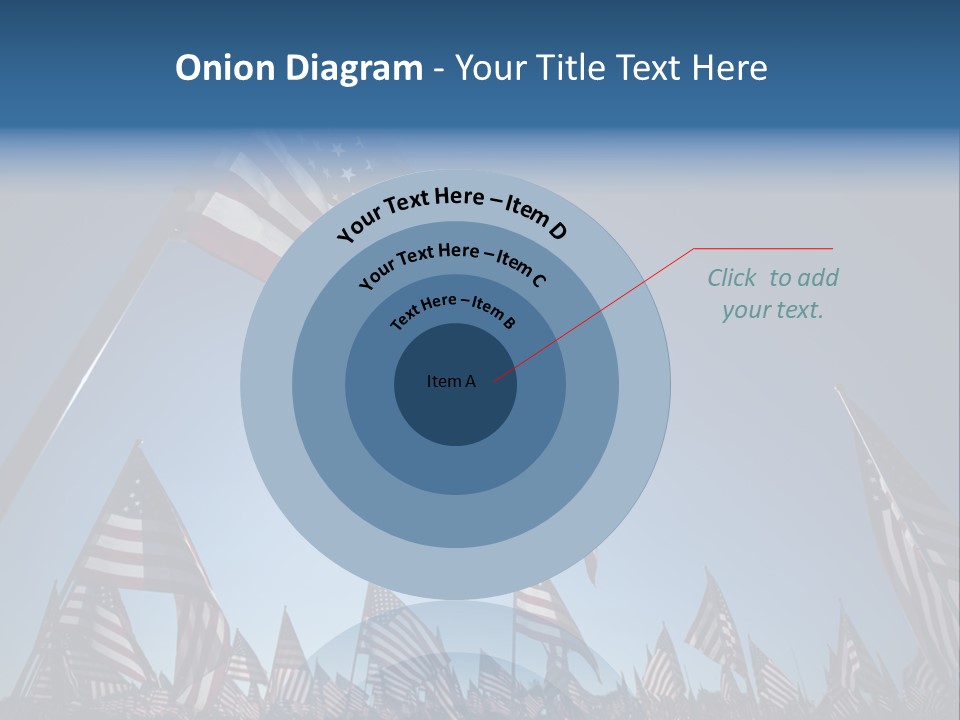 Onion Diagram - Your Title Text Here

Your Text Here – Item D

Your Text Here – Item C

Text Here – Item B

Item A

Click to add your text.